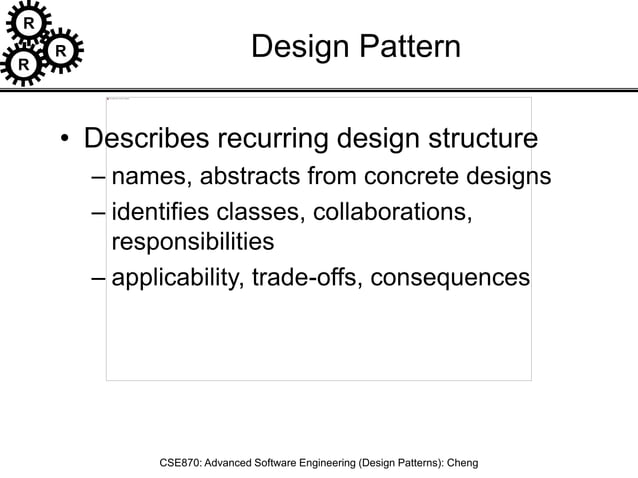 R
R
R

Design Pattern

• Describes recurring design structure
– names, abstracts from concrete designs
– identifies classes, collaborations, responsibilities
– applicability, trade-offs, consequences

CSE870: Advanced Software Engineering (Design Patterns): Cheng